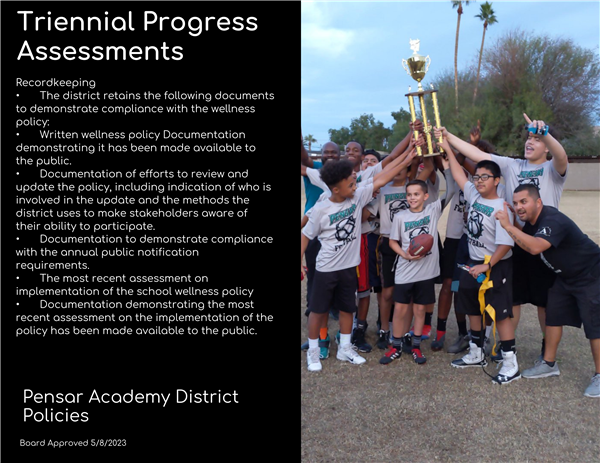 Triennial Progress Assessments

Recordkeeping
• The district retains the following documents to demonstrate compliance with the wellness policy:
• Written wellness policy Documentation demonstrating it has been made available to the public.
• Documentation of efforts to review and update the policy, including indication of who is involved in the update and the methods the district uses to make stakeholders aware of their ability to participate.
• Documentation to demonstrate compliance with the annual public notification requirements.
• The most recent assessment on implementation of the school wellness policy
• Documentation demonstrating the most recent assessment on the implementation of the policy has been made available to the public.

Pensar Academy District Policies

Board Approved 5/8/2023